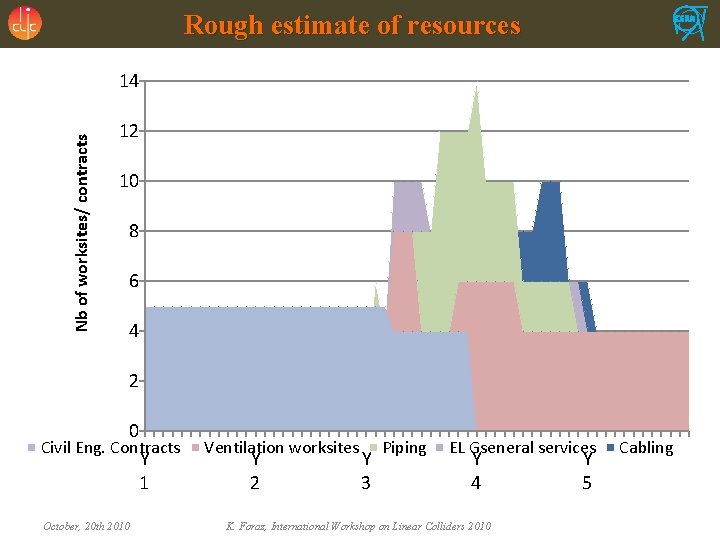 clic

Rough estimate of resources

CERN

Nb of worksites/ contracts

14
12
10
8
6
4
2
0

Civil Eng. Contracts
Ventilation worksites
Piping
EL Gseneral services
Cabling

Y
Y
Y
Y
Y

1
2
3
4
5

October, 20th 2010

K. Foraz, International Workshop on Linear Colliders 2010